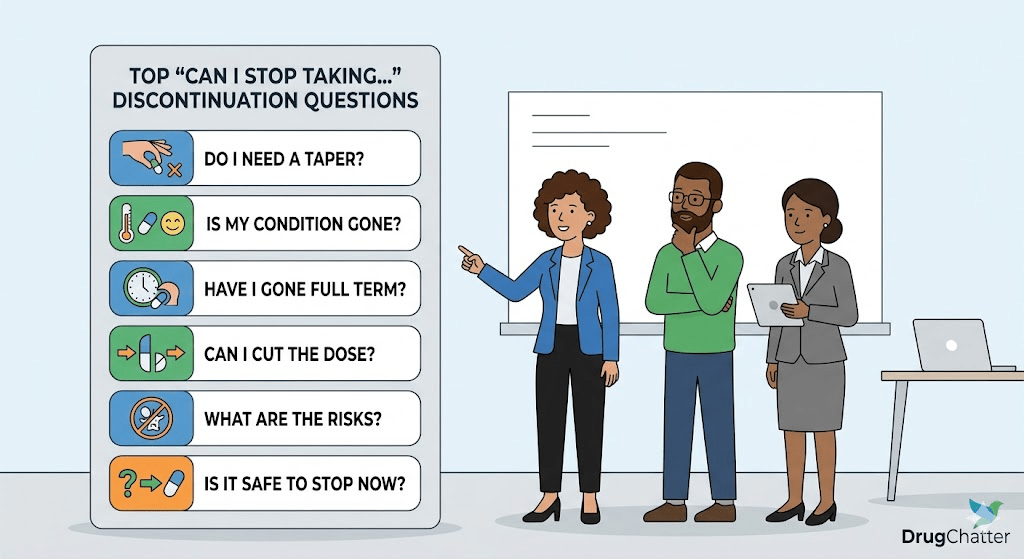 TOP "CAN I STOP TAKING..." DISCONTINUATION QUESTIONS

DO I NEED A TAPER?

IS MY CONDITION GONE?

HAVE I GONE FULL TERM?

CAN I CUT THE DOSE?

WHAT ARE THE RISKS?

IS IT SAFE TO STOP NOW?

DrugChatter